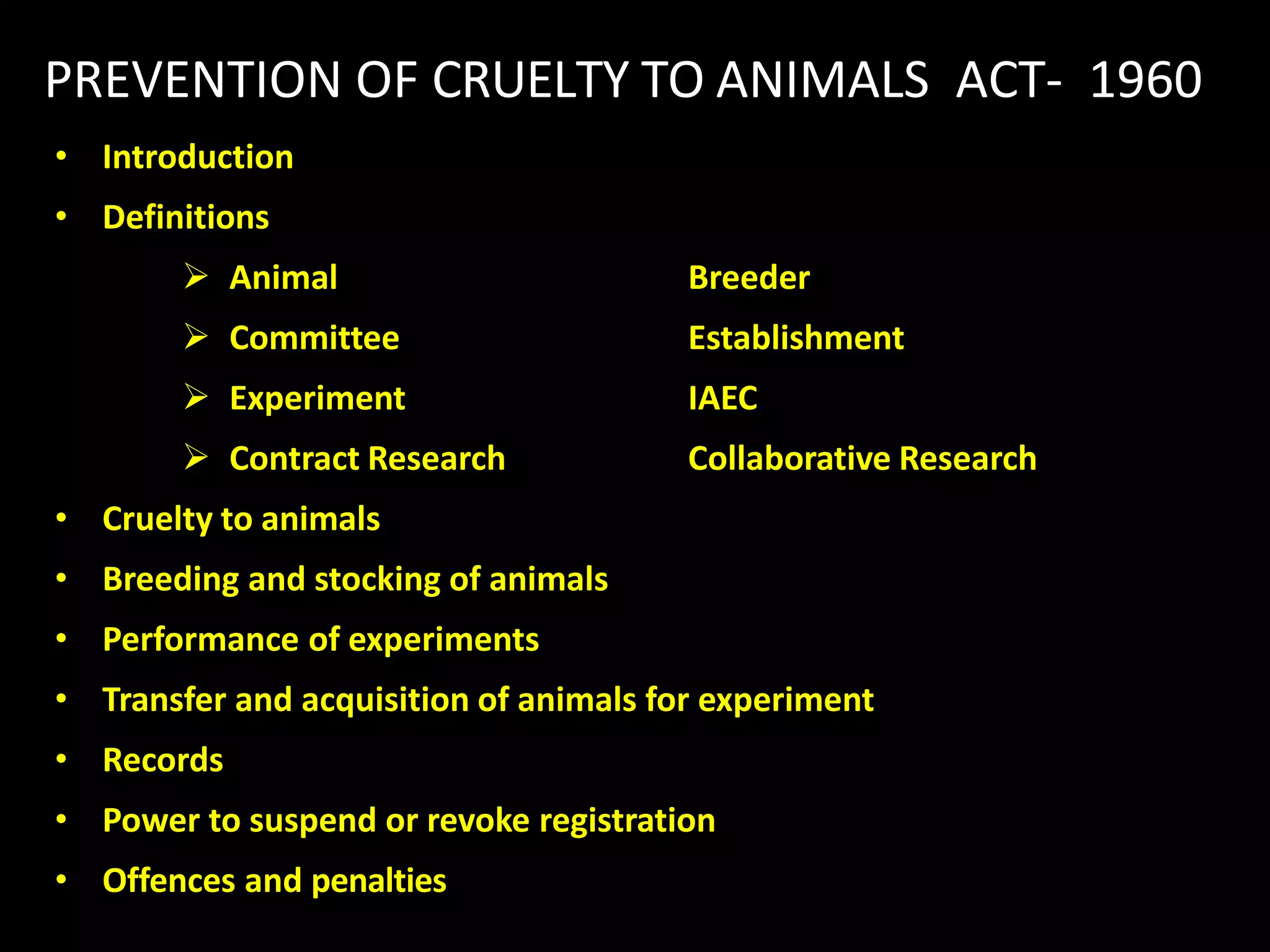 PREVENTION OF CRUELTY TO ANIMALS ACT- 1960

• Introduction
• Definitions
➢ Animal Breeder
➢ Committee Establishment
➢ Experiment IAEC
➢ Contract Research Collaborative Research
• Cruelty to animals
• Breeding and stocking of animals
• Performance of experiments
• Transfer and acquisition of animals for experiment
• Records
• Power to suspend or revoke registration
• Offences and penalties